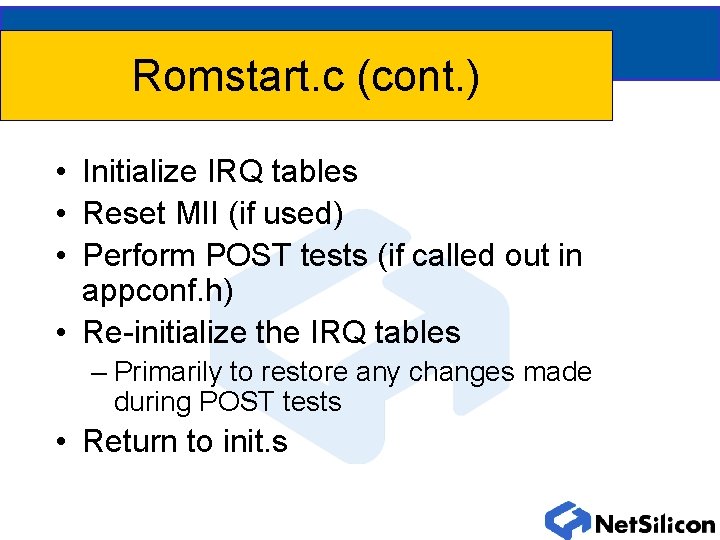 Romstart.c (cont.)

• Initialize IRQ tables
• Reset MII (if used)
• Perform POST tests (if called out in appconf.h)
• Re-initialize the IRQ tables
– Primarily to restore any changes made during POST tests
• Return to init.s

NetSilicon